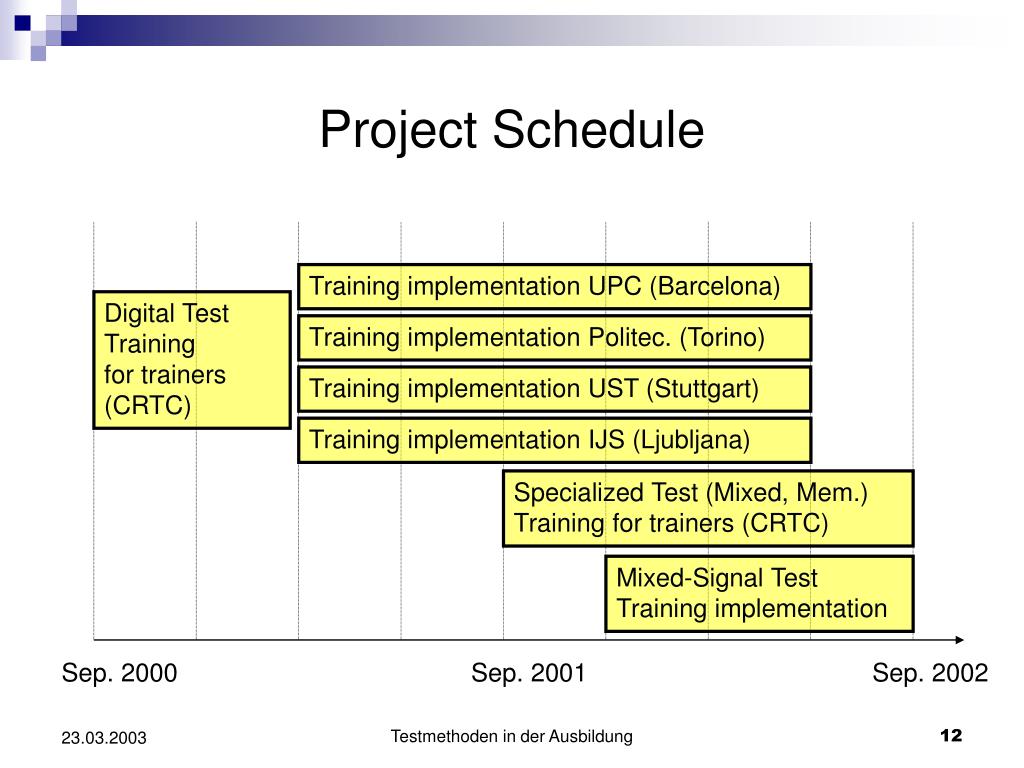 Project Schedule

Digital Test Training for trainers (CRTC)

Training implementation UPC (Barcelona)

Training implementation Politec. (Torino)

Training implementation UST (Stuttgart)

Training implementation IJS (Ljubljana)

Specialized Test (Mixed, Mem.) Training for trainers (CRTC)

Mixed-Signal Test Training implementation

Sep. 2000

Sep. 2001

Sep. 2002

23.03.2003

Testmethoden in der Ausbildung

12